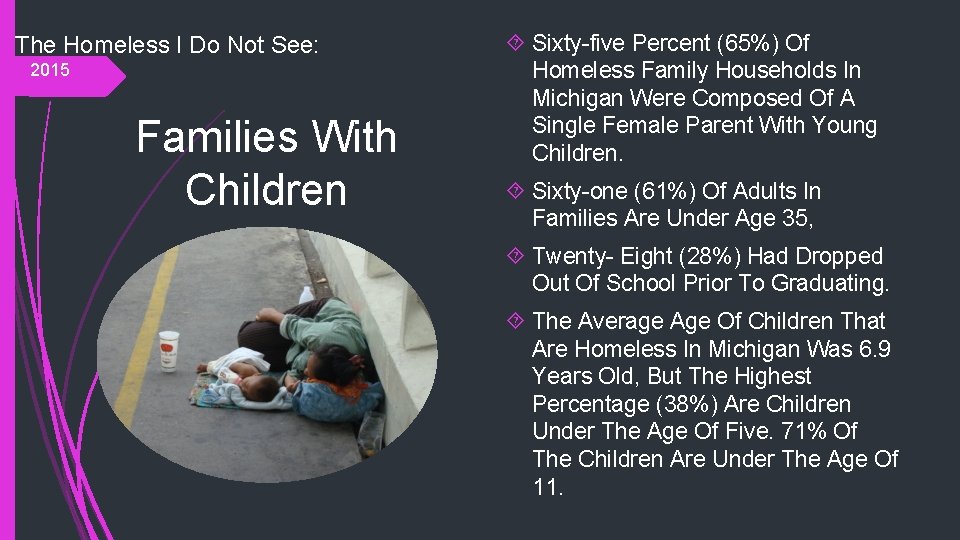 The Homeless I Do Not See:
2015

Families With Children

Sixty-five Percent (65%) Of Homeless Family Households In Michigan Were Composed Of A Single Female Parent With Young Children.

Sixty-one (61%) Of Adults In Families Are Under Age 35,

Twenty- Eight (28%) Had Dropped Out Of School Prior To Graduating.

The Average Age Of Children That Are Homeless In Michigan Was 6.9 Years Old, But The Highest Percentage (38%) Are Children Under The Age Of Five. 71% Of The Children Are Under The Age Of 11.